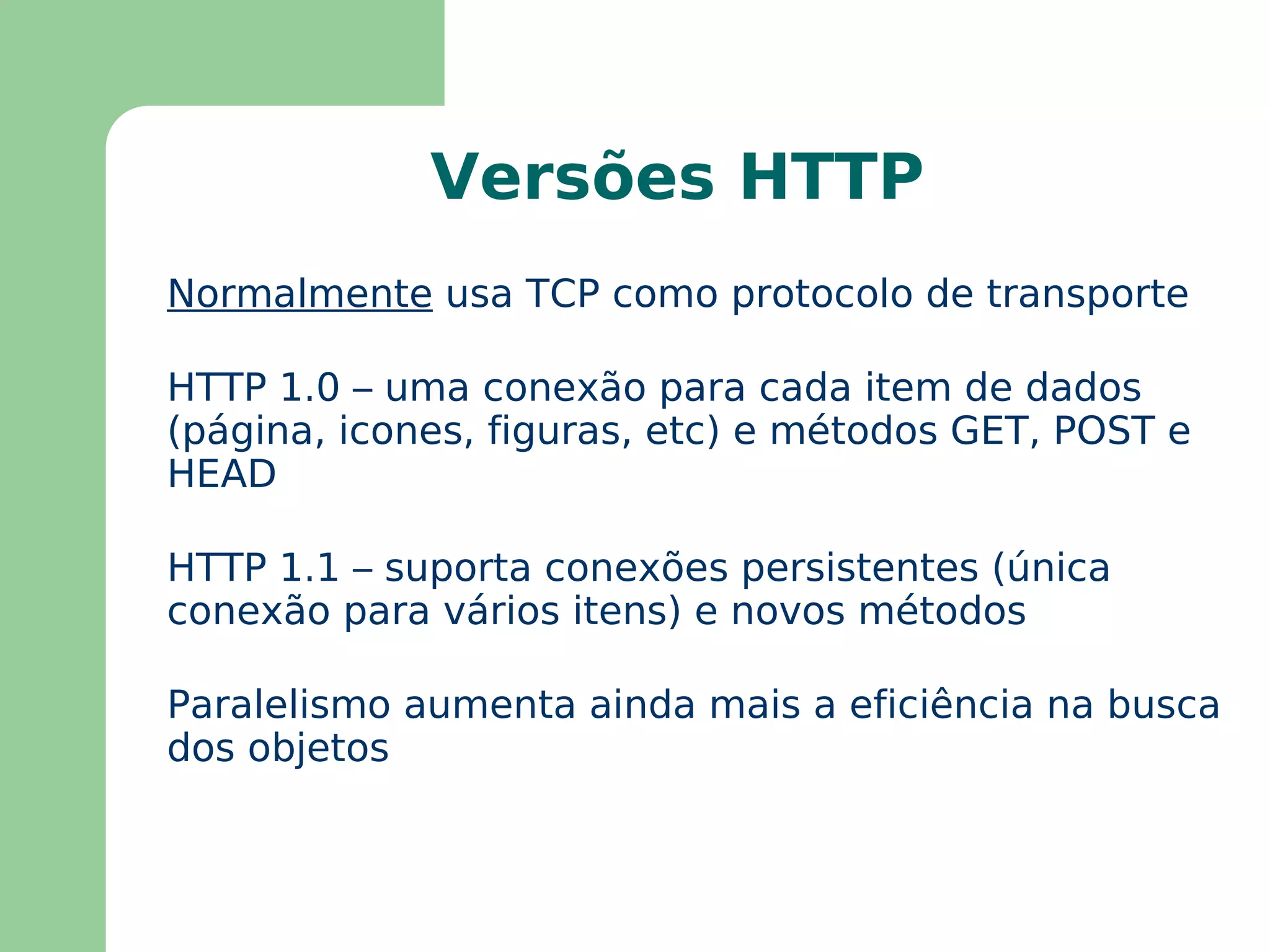 Versões HTTP

Normalmente usa TCP como protocolo de transporte

HTTP 1.0 – uma conexão para cada item de dados (página, icones, figuras, etc) e métodos GET, POST e HEAD

HTTP 1.1 – suporta conexões persistentes (única conexão para vários itens) e novos métodos

Paralelismo aumenta ainda mais a eficiência na busca dos objetos